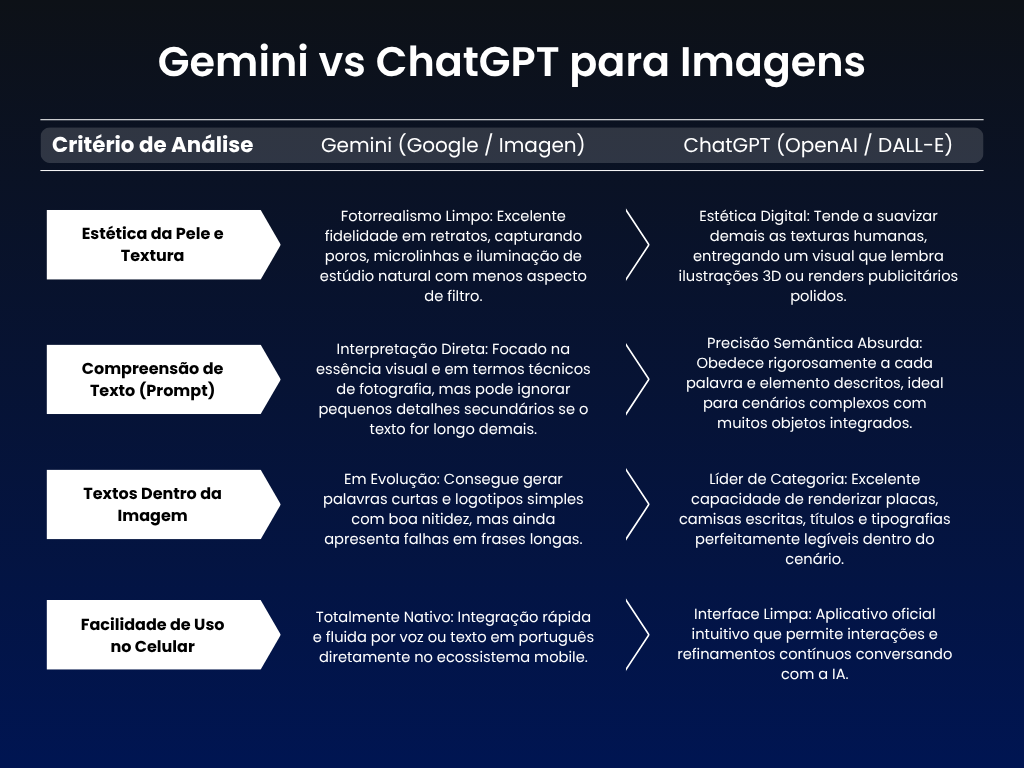 Gemini vs ChatGPT para Imagens

| Critério de Análise | Gemini (Google / Imagen) | ChatGPT (OpenAI / DALL-E) |
|---|---|---|
| Estética da Pele e Textura | Fotorrealismo Limpo: Excelente fidelidade em retratos, capturando poros, microlinhas e iluminação de estúdio natural com menos aspecto de filtro. | Estética Digital: Tende a suavizar demais as texturas humanas, entregando um visual que lembra ilustrações 3D ou renders publicitários polidos. |
| Compreensão de Texto (Prompt) | Interpretação Direta: Focado na essência visual e em termos técnicos de fotografia, mas pode ignorar pequenos detalhes secundários se o texto for longo demais. | Precisão Semântica Absurda: Obedece rigorosamente a cada palavra e elemento descritos, ideal para cenários complexos com muitos objetos integrados. |
| Textos Dentro da Imagem | Em Evolução: Consegue gerar palavras curtas e logotipos simples com boa nitidez, mas ainda apresenta falhas em frases longas. | Líder de Categoria: Excelente capacidade de renderizar placas, camisas escritas, títulos e tipografias perfeitamente legíveis dentro do cenário. |
| Facilidade de Uso no Celular | Totalmente Nativo: Integração rápida e fluida por voz ou texto em português diretamente no ecossistema mobile. | Interface Limpa: Aplicativo oficial intuitivo que permite interações e refinamentos contínuos conversando com a IA. |